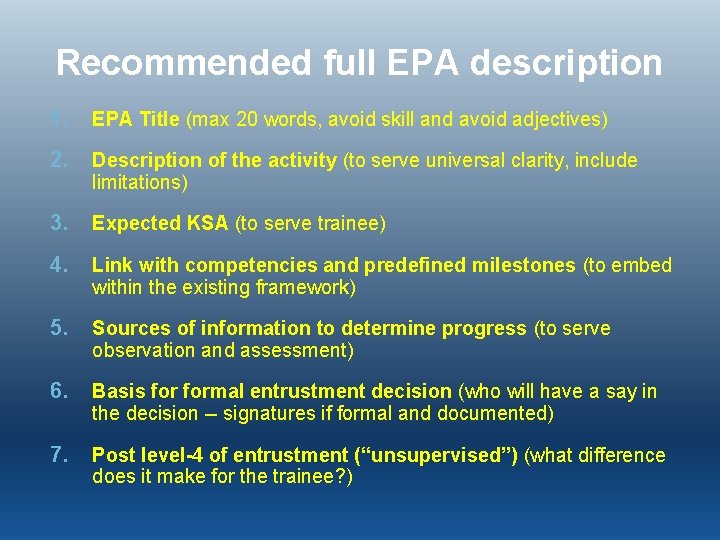 Recommended full EPA description

1. EPA Title (max 20 words, avoid skill and avoid adjectives)

2. Description of the activity (to serve universal clarity, include limitations)

3. Expected KSA (to serve trainee)

4. Link with competencies and predefined milestones (to embed within the existing framework)

5. Sources of information to determine progress (to serve observation and assessment)

6. Basis for formal entrustment decision (who will have a say in the decision – signatures if formal and documented)

7. Post level-4 of entrustment (“unsupervised”) (what difference does it make for the trainee?)